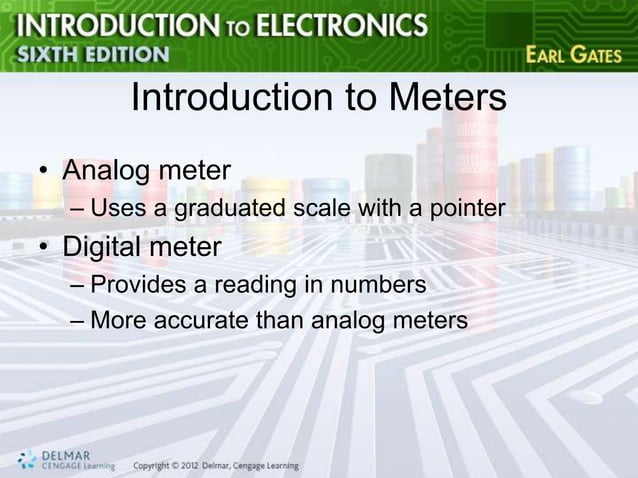 INTRODUCTION TO ELECTRONICS
SIXTH EDITION
EARL GATES

Introduction to Meters

• Analog meter
– Uses a graduated scale with a pointer
• Digital meter
– Provides a reading in numbers
– More accurate than analog meters

DELMAR
CENGAGE Learning
Copyright © 2012 Delmar, Cengage Learning